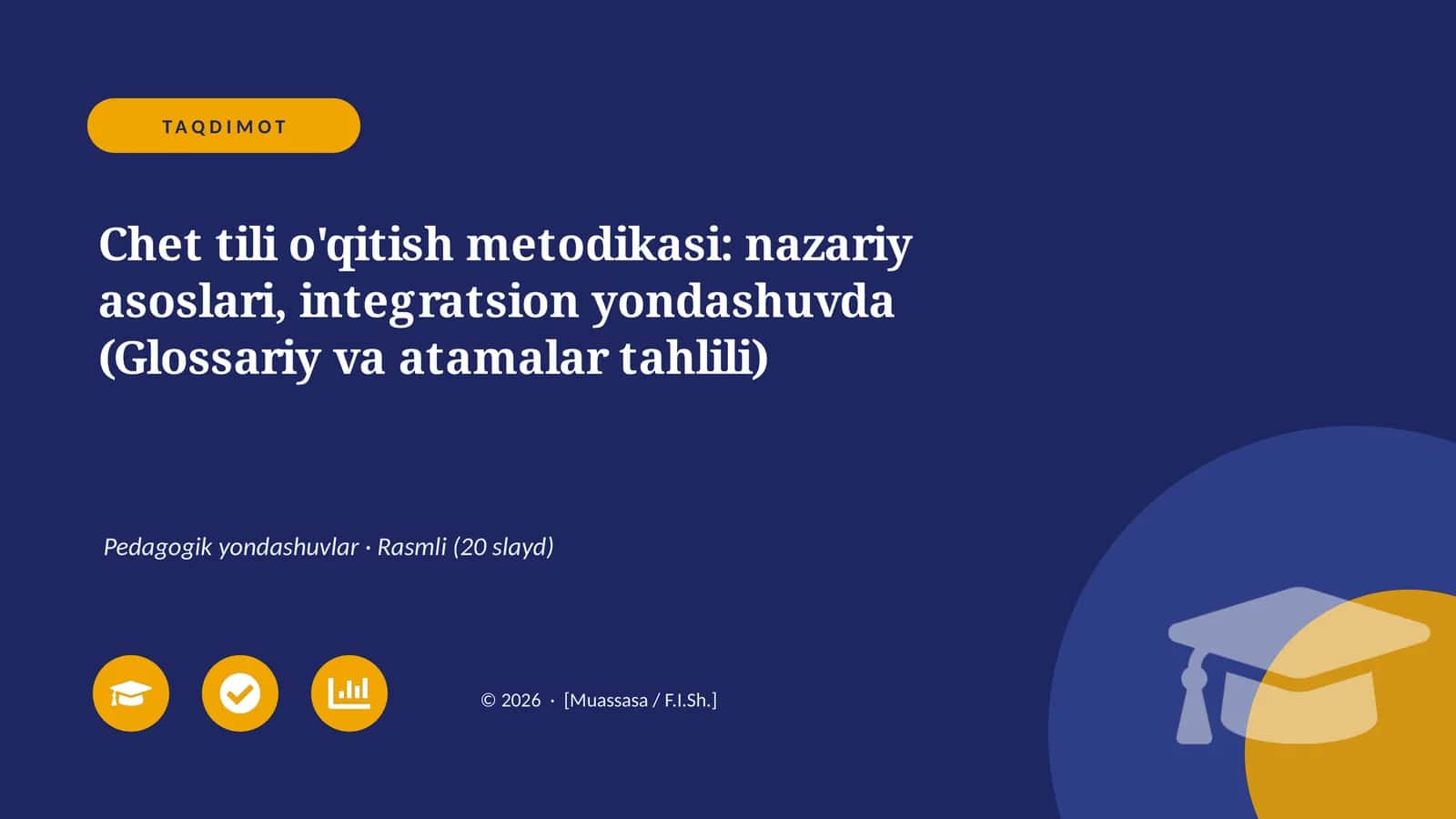 TAQDIMOT

Chet tili o'qitish metodikasi: nazariy asoslari, integratsion yondashuvda (Glossariy va atamalar tahlili)

Pedagogik yondashuvlar · Rasmli (20 slayd)

© 2026 · [Muassasa / F.I.Sh.]